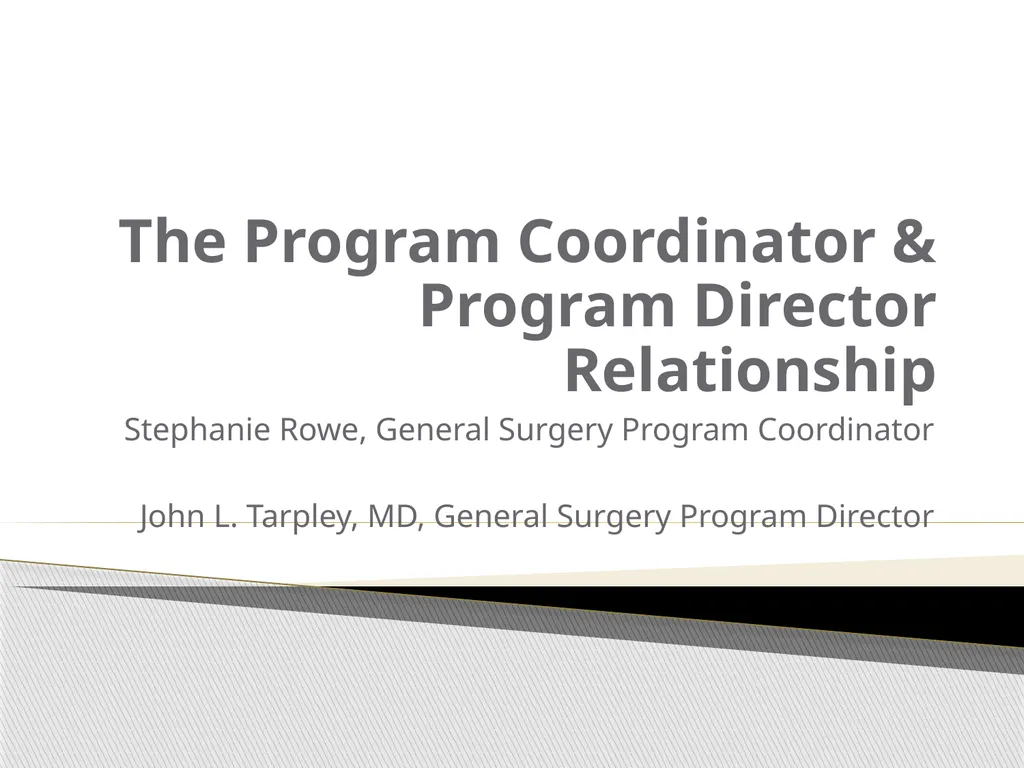 The Program Coordinator & Program Director Relationship

Stephanie Rowe, General Surgery Program Coordinator

John L. Tarpley, MD, General Surgery Program Director